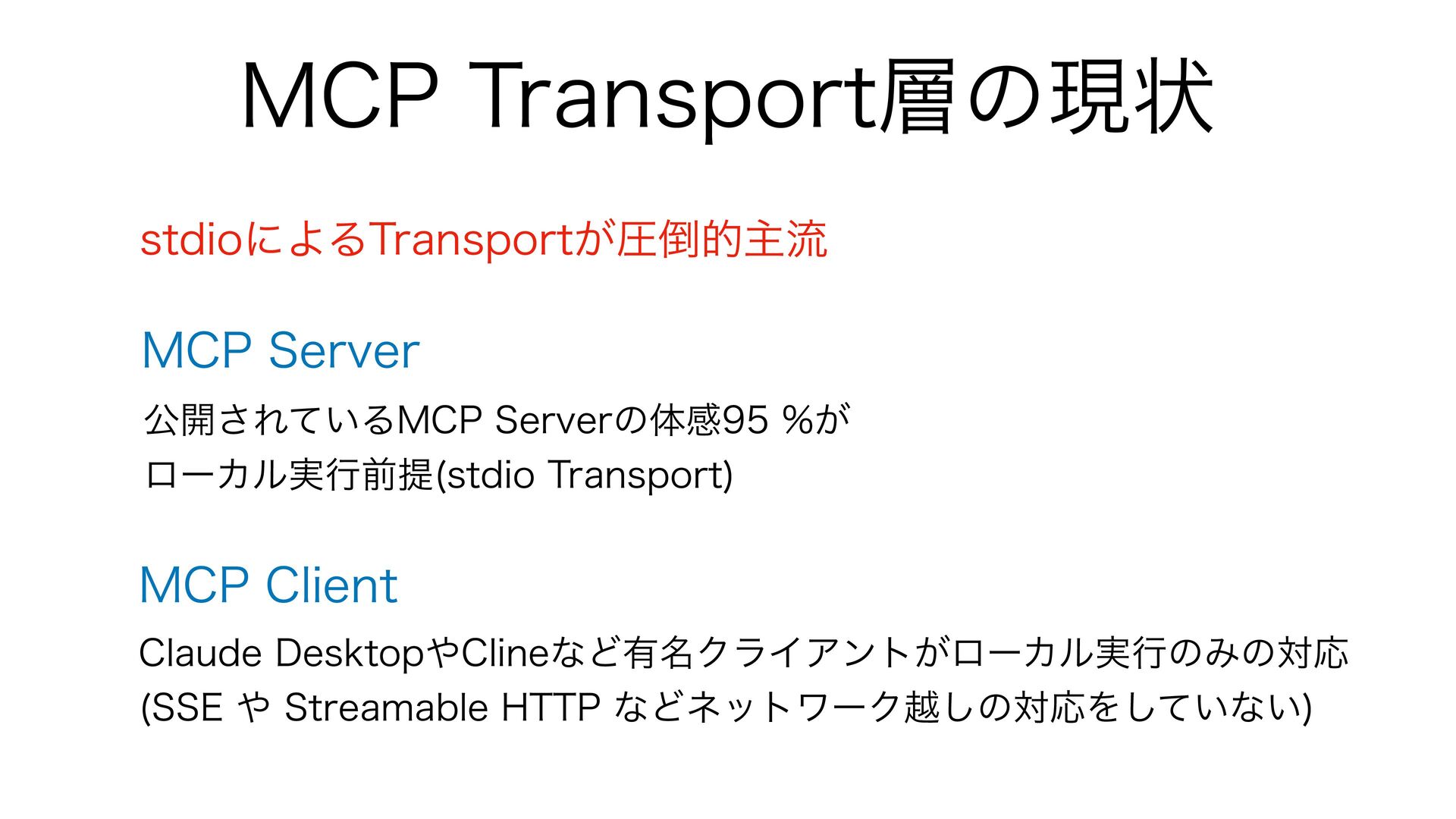 MCP Transport層の現状

stdioによるTransportが圧倒的主流

MCP Server

公開されているMCP Serverの体感95 %が
ローカル実行前提(stdio Transport)

MCP Client

Claude DesktopやClineなど有名クライアントがローカル実行のみの対応
(SSE や Streamable HTTP などネットワーク越しの対応をしていない)